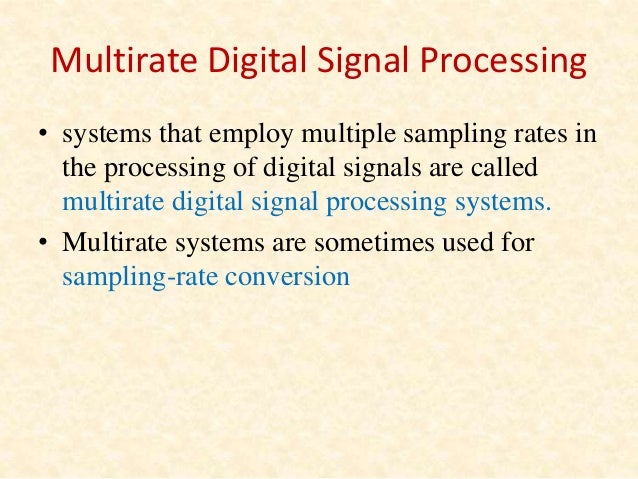 Multirate Digital Signal Processing

• systems that employ multiple sampling rates in the processing of digital signals are called multirate digital signal processing systems.

• Multirate systems are sometimes used for sampling-rate conversion